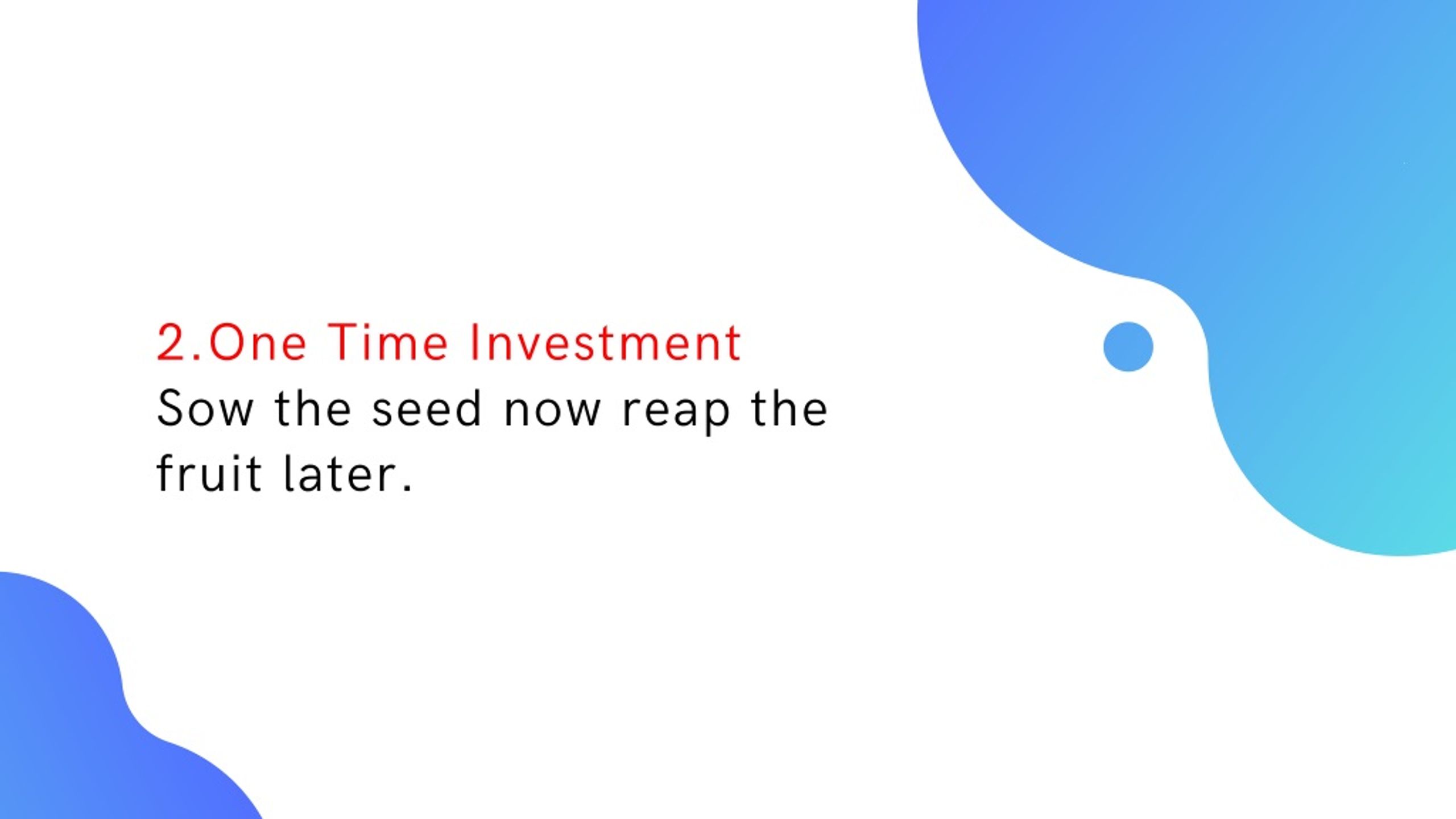 2.One Time Investment
Sow the seed now reap the fruit later.